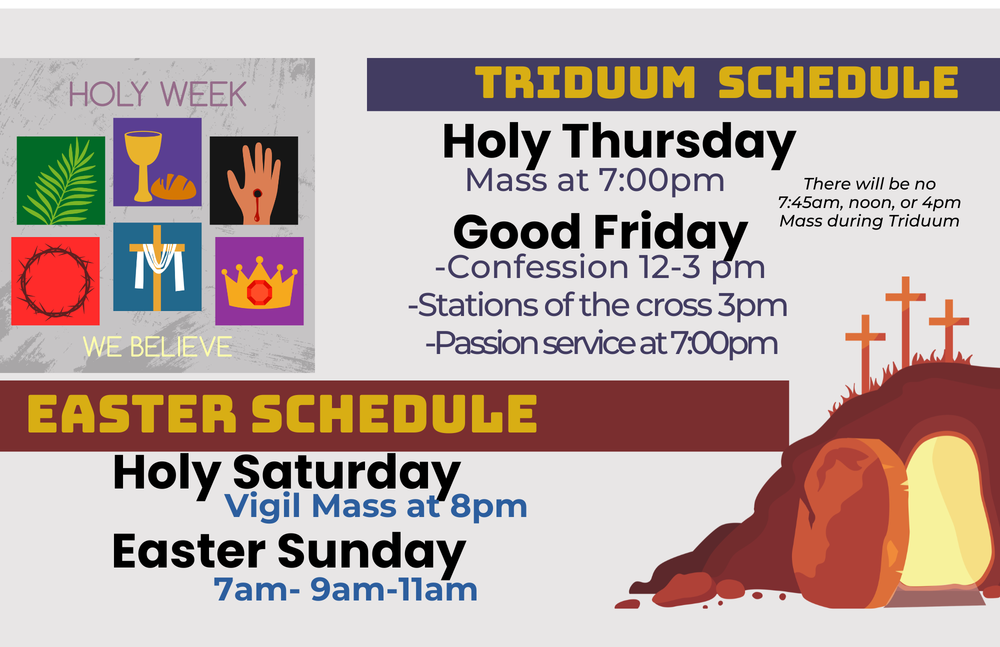 HOLY WEEK

WE BELIEVE

TRIDUUM SCHEDULE

Holy Thursday
Mass at 7:00pm

There will be no 7:45am, noon, or 4pm Mass during Triduum

Good Friday
-Confession 12-3 pm
-Stations of the cross 3pm
-Passion service at 7:00pm

EASTER SCHEDULE

Holy Saturday
Vigil Mass at 8pm

Easter Sunday
7am- 9am-11am